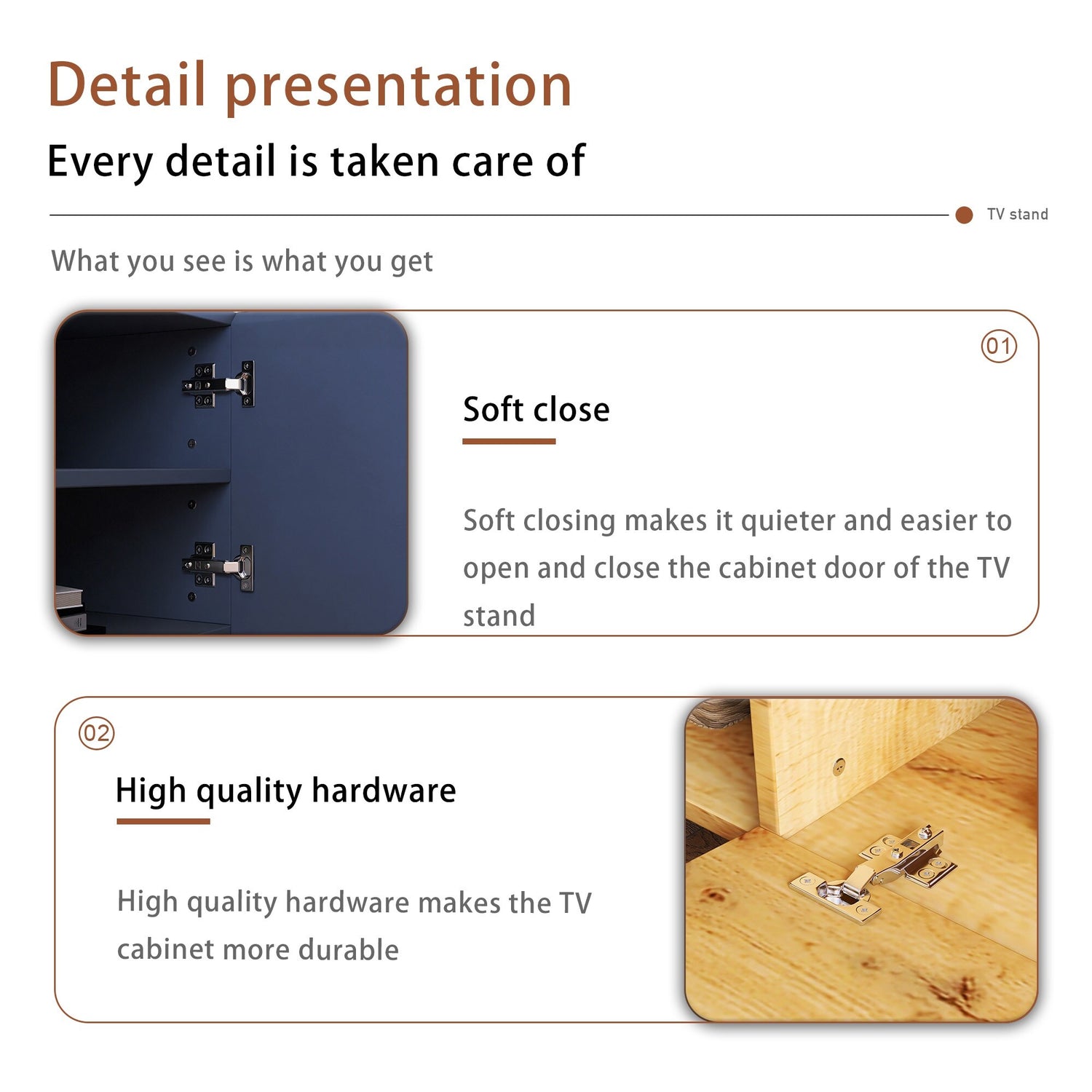 Detail presentation

Every detail is taken care of

TV stand

What you see is what you get

01

Soft close

Soft closing makes it quieter and easier to open and close the cabinet door of the TV stand

02

High quality hardware

High quality hardware makes the TV cabinet more durable